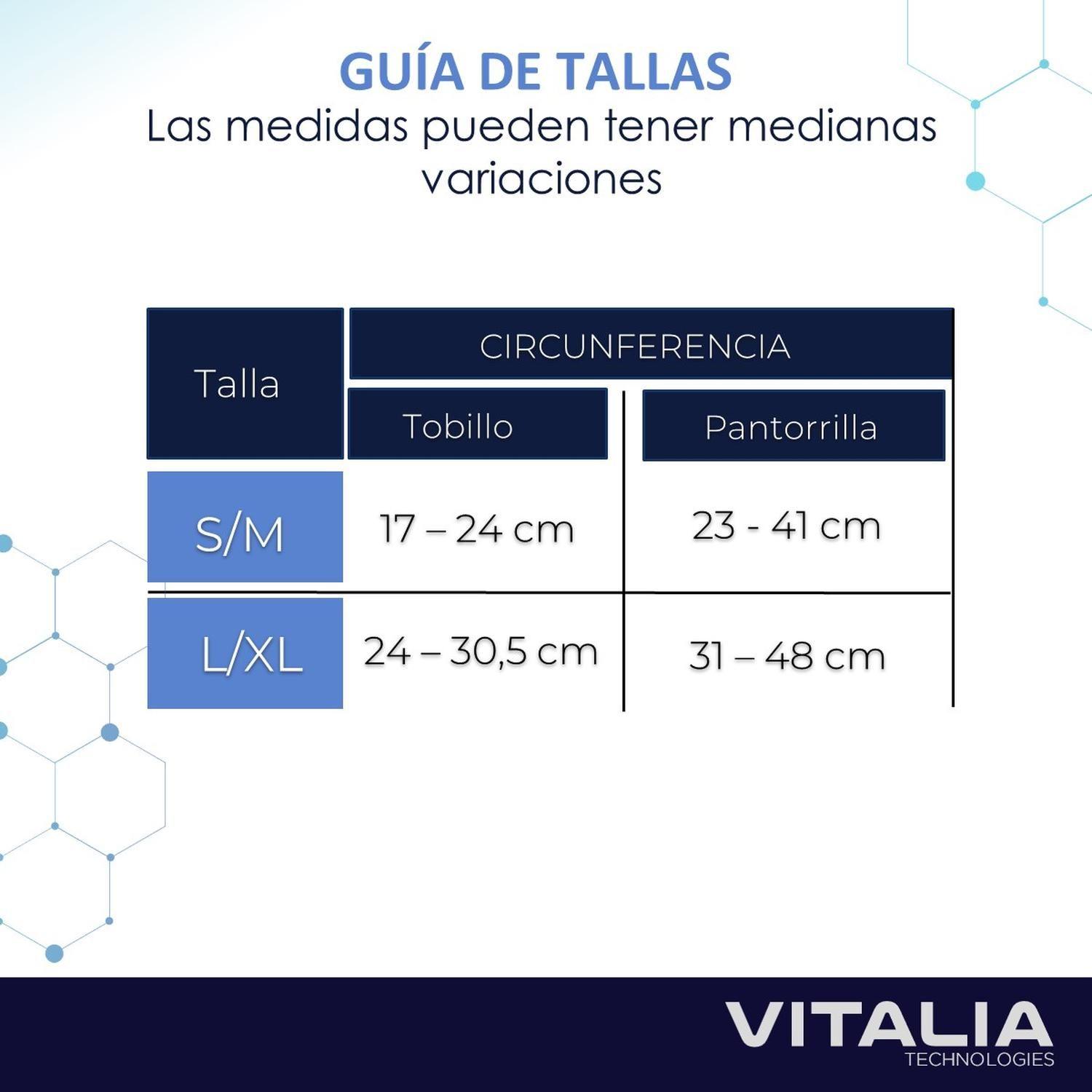 GUÍA DE TALLAS
Las medidas pueden tener medianas variaciones

| Talla | CIRCUNFERENCIA | |
|---|---|---|
| | Tobillo | Pantorrilla |
| S/M | 17 – 24 cm | 23 - 41 cm |
| L/XL | 24 – 30,5 cm | 31 – 48 cm |

VITALIA
TECHNOLOGIES